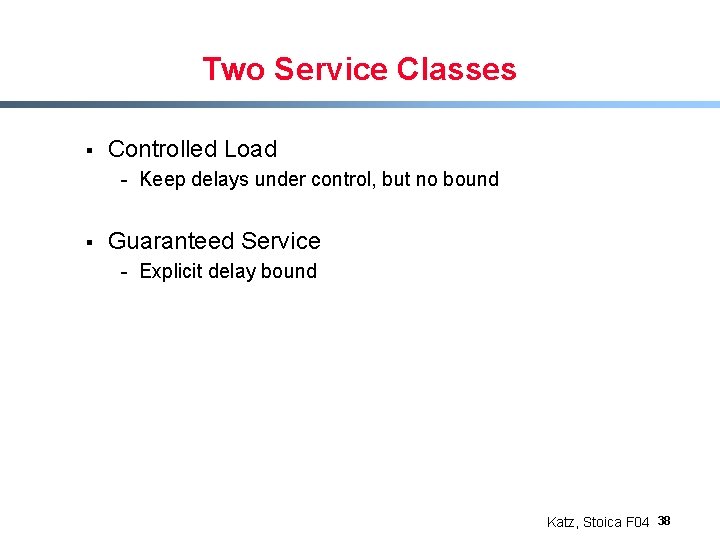 Two Service Classes

▪ Controlled Load
- Keep delays under control, but no bound

▪ Guaranteed Service
- Explicit delay bound

Katz, Stoica F04 38